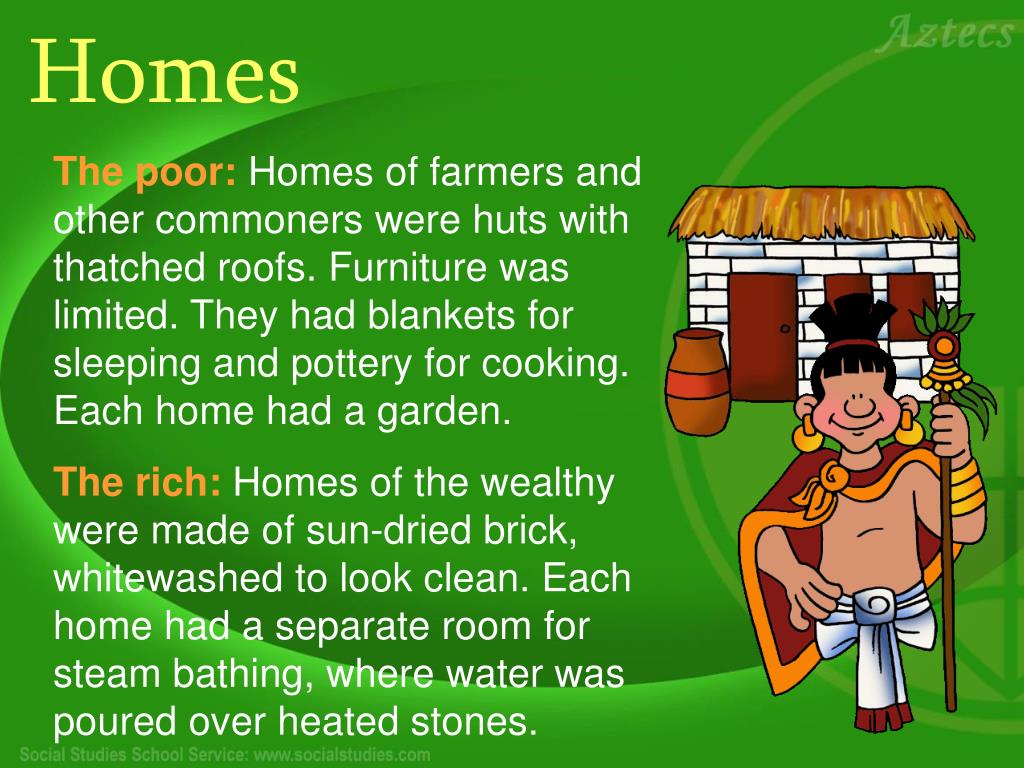 Aztecs

Homes

The poor: Homes of farmers and other commoners were huts with thatched roofs. Furniture was limited. They had blankets for sleeping and pottery for cooking. Each home had a garden.

The rich: Homes of the wealthy were made of sun-dried brick, whitewashed to look clean. Each home had a separate room for steam bathing, where water was poured over heated stones.

Social Studies School Service: www.socialstudies.com